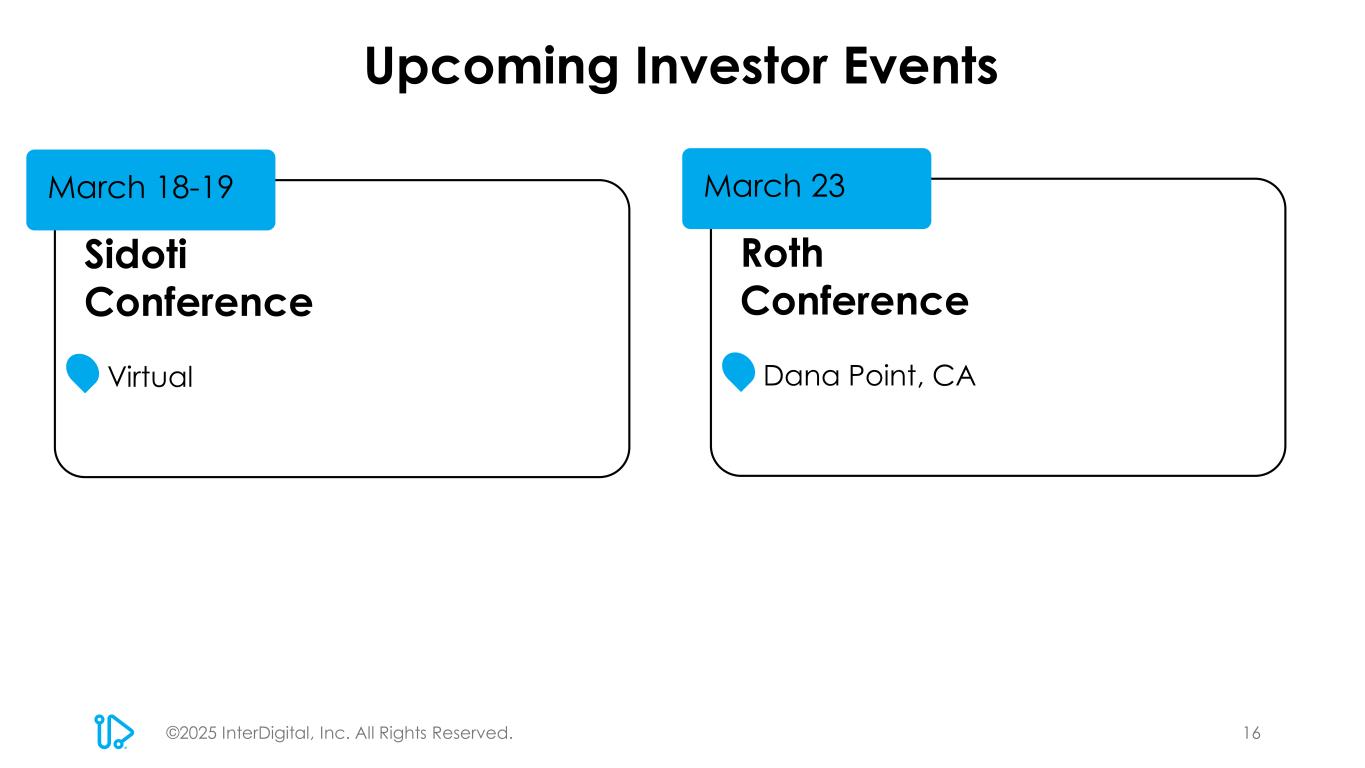 Upcoming Investor Events

March 18-19

Sidoti Conference

Virtual

March 23

Roth Conference

Dana Point, CA

©2025 InterDigital, Inc. All Rights Reserved.

16